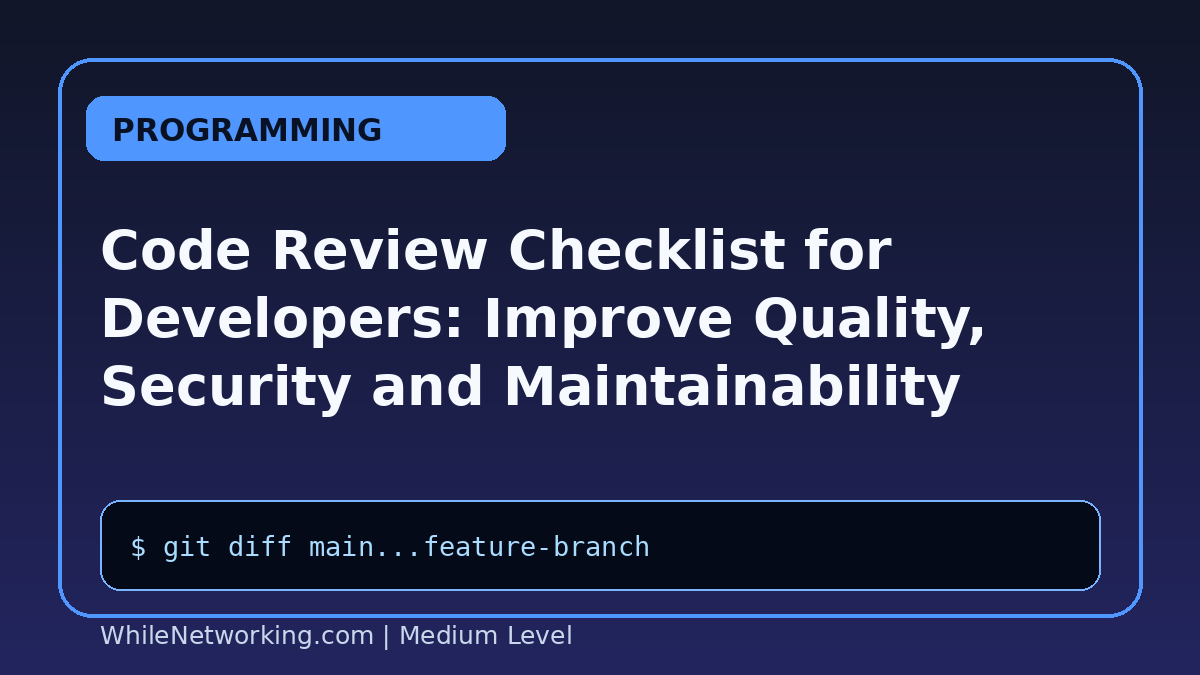 PROGRAMMING

Code Review Checklist for Developers: Improve Quality, Security and Maintainability

$ git diff main...feature-branch

WhileNetworking.com | Medium Level